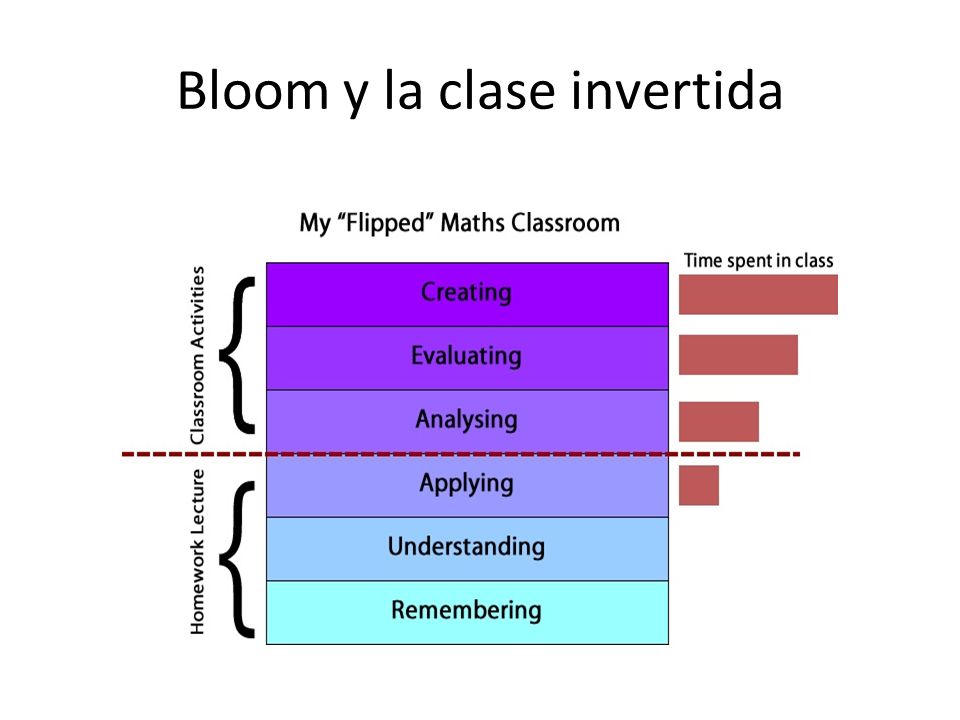 Bloom y la clase invertida

My "Flipped" Maths Classroom

Time spent in class

Classroom Activities

Creating

Evaluating

Analysing

Homework Lecture

Applying

Understanding

Remembering